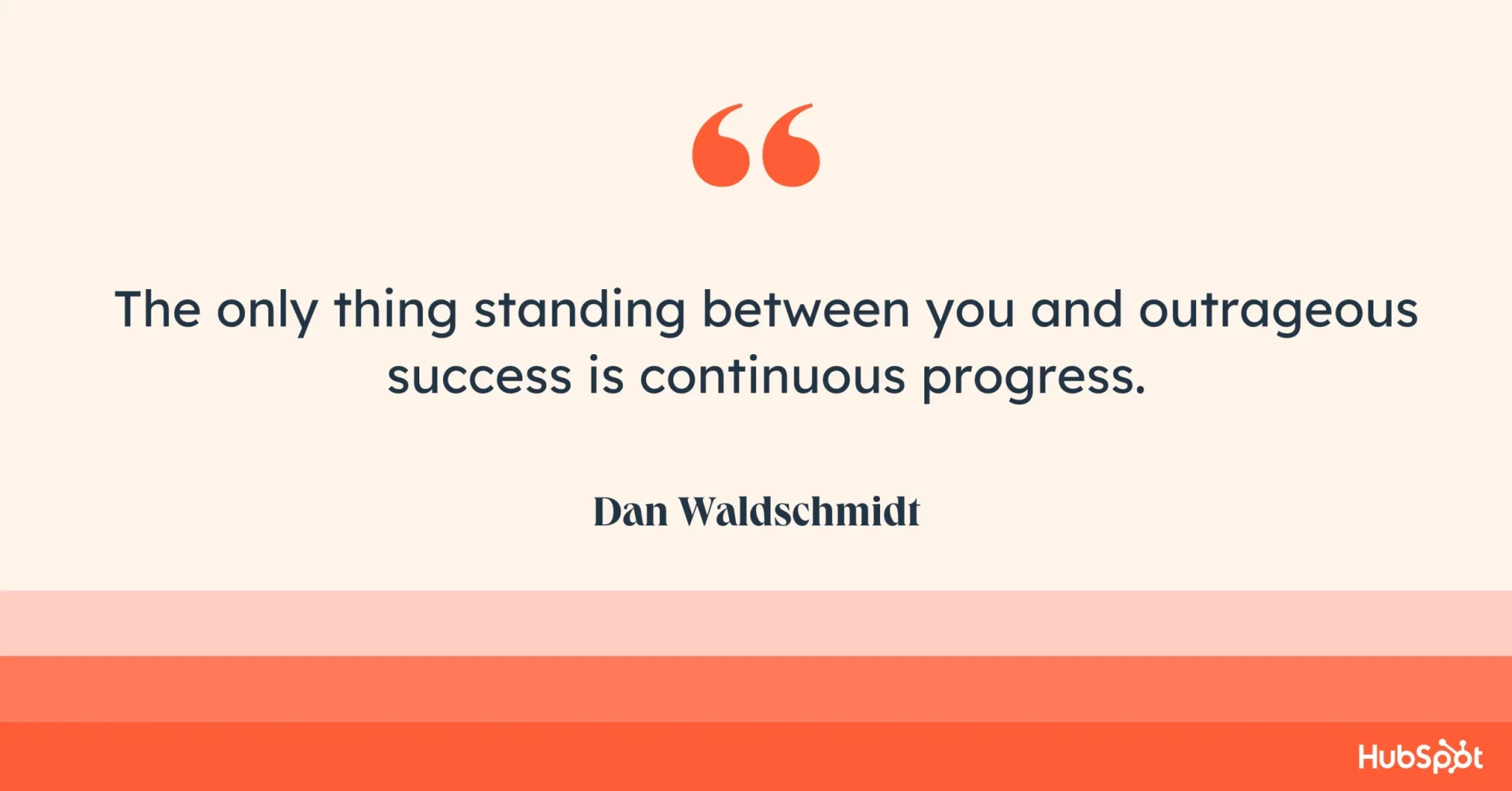 “

The only thing standing between you and outrageous success is continuous progress.

Dan Waldschmidt

HubSpot